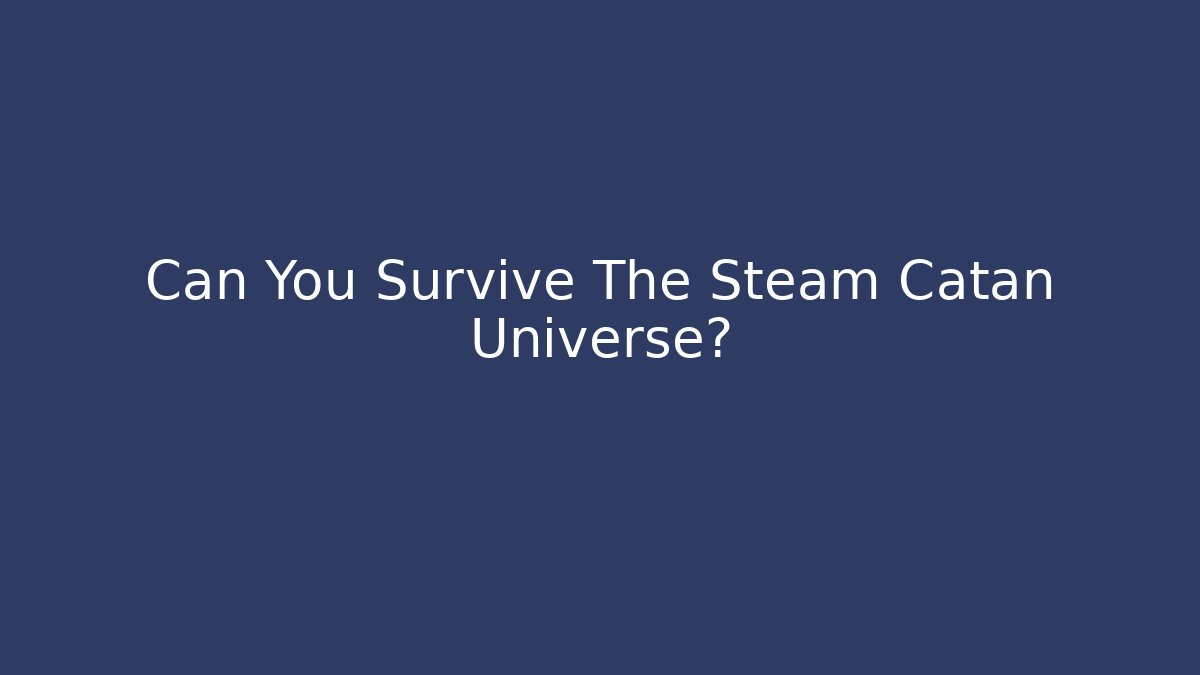 Can You Survive The Steam Catan Universe?